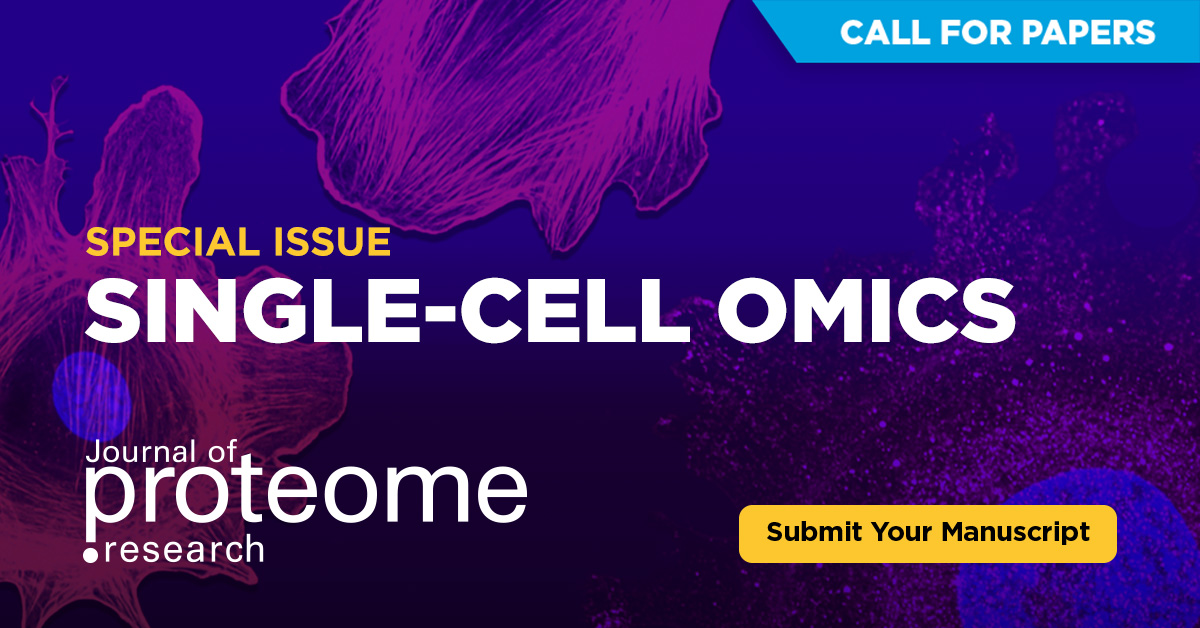 CALL FOR PAPERS

SPECIAL ISSUE
SINGLE-CELL OMICS

Journal of
proteome
research

Submit Your Manuscript